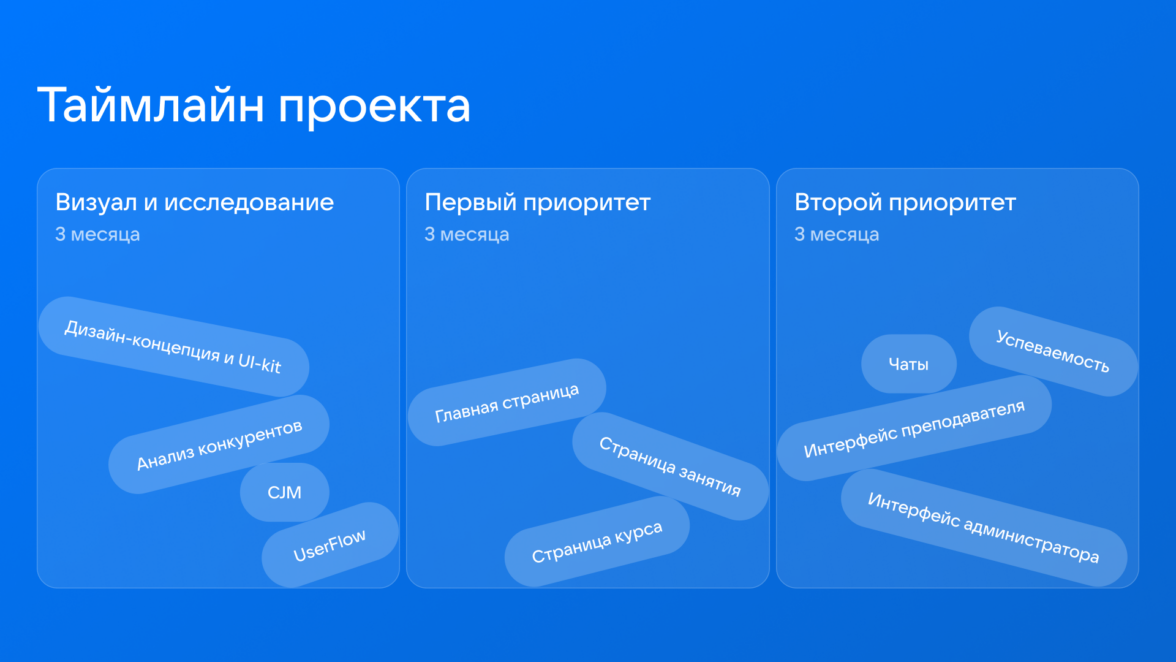 Таймлайн проекта

Визуал и исследование
3 месяца

Дизайн-концепция и UI-kit

Анализ конкурентов

CJM

UserFlow

Первый приоритет
3 месяца

Главная страница

Страница занятия

Страница курса

Второй приоритет
3 месяца

Чаты

Успеваемость

Интерфейс преподавателя

Интерфейс администратора